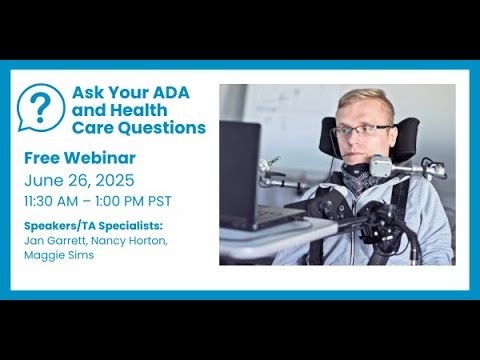 ?

Ask Your ADA and Health Care Questions

Free Webinar

June 26, 2025

11:30 AM – 1:00 PM PST

Speakers/TA Specialists:
Jan Garrett, Nancy Horton, Maggie Sims